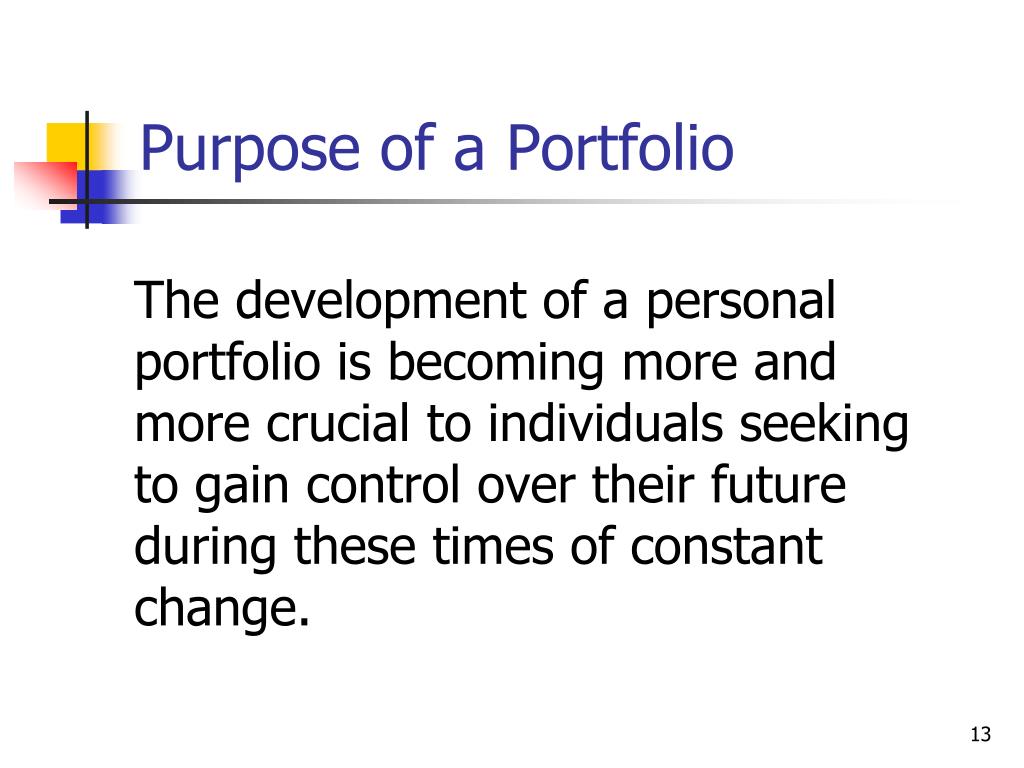 Purpose of a Portfolio

The development of a personal portfolio is becoming more and more crucial to individuals seeking to gain control over their future during these times of constant change.

13